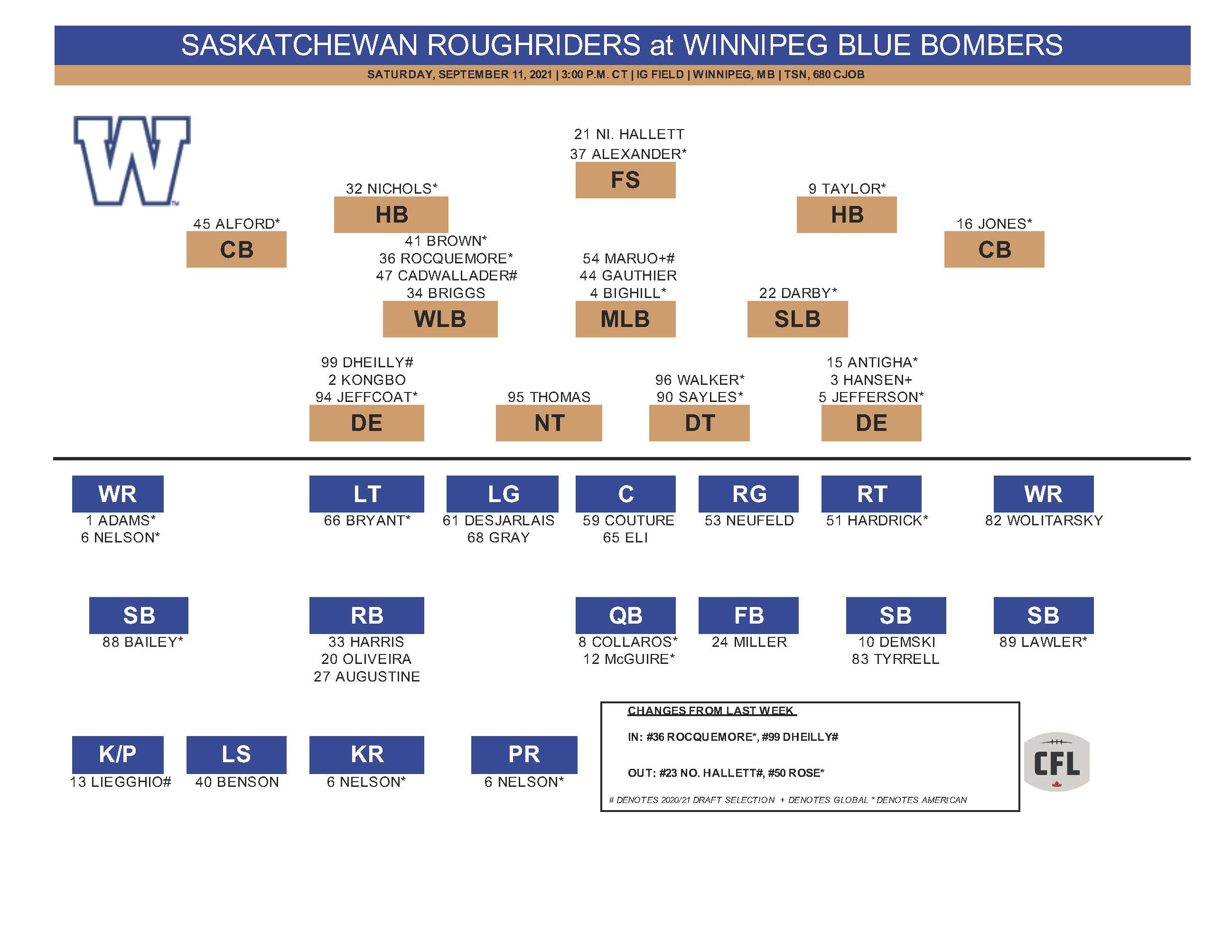 SASKATCHEWAN ROUGHRIDERS at WINNIPEG BLUE BOMBERS

SATURDAY, SEPTEMBER 11, 2021 | 3:00 P.M. CT | IG FIELD | WINNIPEG, MB | TSN, 680 CJOB

W

21 NI. HALLETT
37 ALEXANDER*
FS

32 NICHOLS*
HB

9 TAYLOR*
HB

45 ALFORD*
CB

16 JONES*
CB

41 BROWN*
36 ROCQUEMORE*
47 CADWALLADER#
34 BRIGGS
WLB

54 MARUO+#
44 GAUTHIER
4 BIGHILL*
MLB

22 DARBY*
SLB

99 DHEILLY#
2 KONGBO
94 JEFFCOAT*
DE

95 THOMAS
NT

96 WALKER*
90 SAYLES*
DT

15 ANTIGHA*
3 HANSEN+
5 JEFFERSON*
DE

WR
1 ADAMS*
6 NELSON*

LT
66 BRYANT*

LG
61 DESJARLAIS
68 GRAY

C
59 COUTURE
65 ELI

RG
53 NEUFELD

RT
51 HARDRICK*

WR
82 WOLITARSKY

SB
88 BAILEY*

RB
33 HARRIS
20 OLIVEIRA
27 AUGUSTINE

QB
8 COLLAROS*
12 McGUIRE*

FB
24 MILLER

SB
10 DEMSKI
83 TYRRELL

SB
89 LAWLER*

K/P
13 LIEGGHIO#

LS
40 BENSON

KR
6 NELSON*

PR
6 NELSON*

CHANGES FROM LAST WEEK

IN: #36 ROCQUEMORE*, #99 DHEILLY#

OUT: #23 NO. HALLETT#, #50 ROSE*

# DENOTES 2020/21 DRAFT SELECTION + DENOTES GLOBAL * DENOTES AMERICAN

CFL